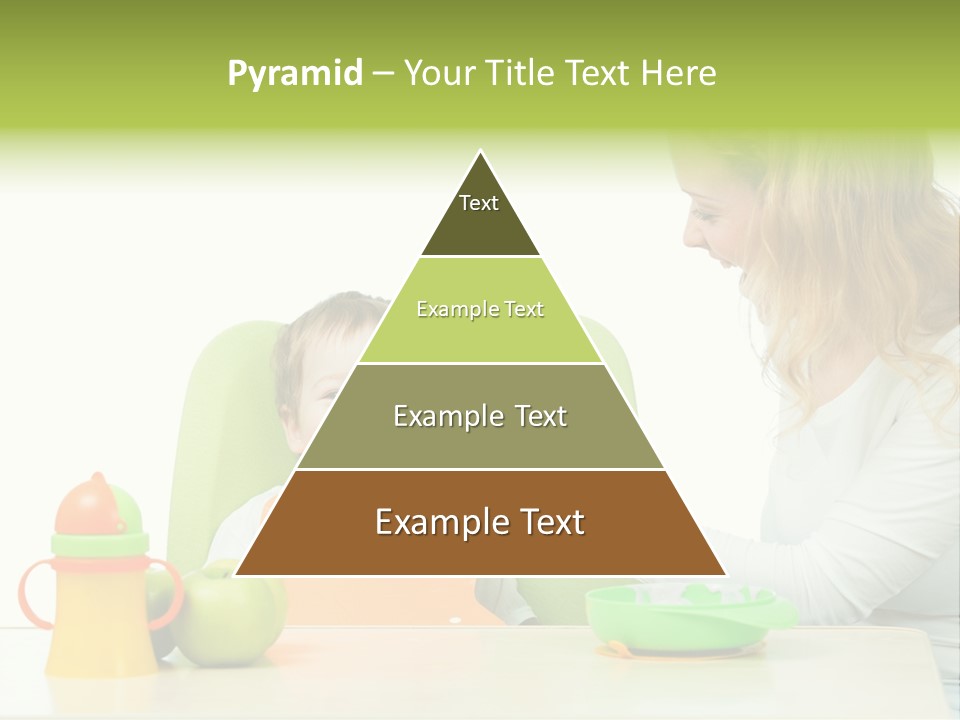 Pyramid – Your Title Text Here

Text

Example Text

Example Text

Example Text